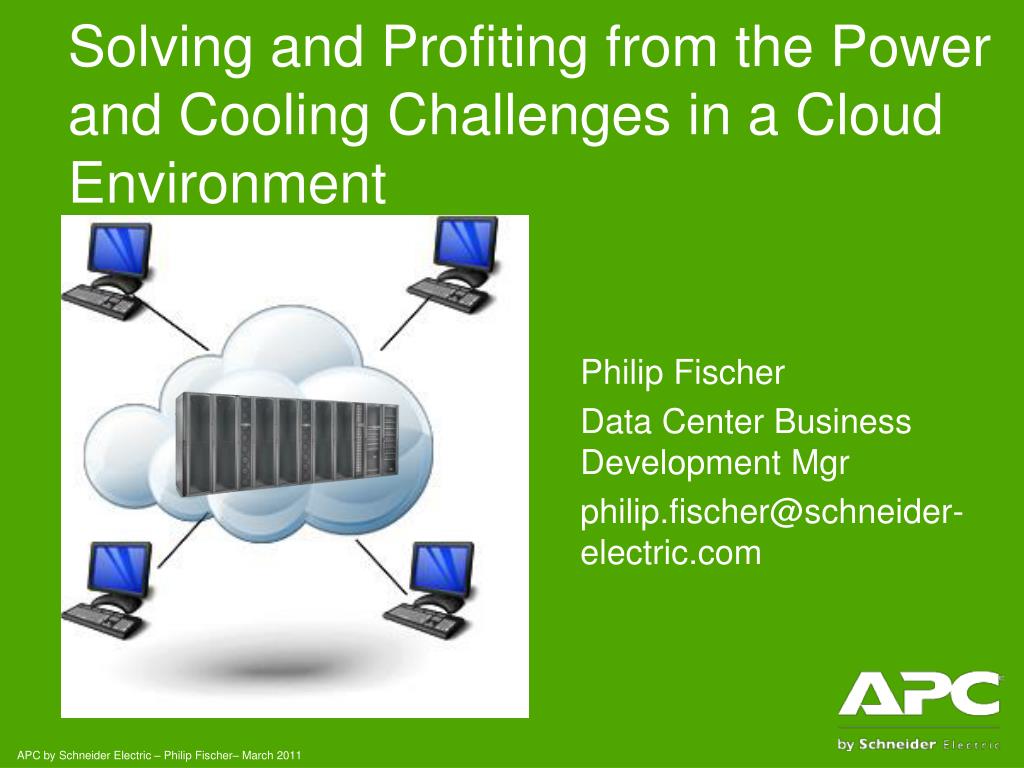 Solving and Profiting from the Power and Cooling Challenges in a Cloud Environment

Philip Fischer

Data Center Business Development Mgr

philip.fischer@schneider-electric.com

APC

by Schneider Electric

APC by Schneider Electric – Philip Fischer– March 2011